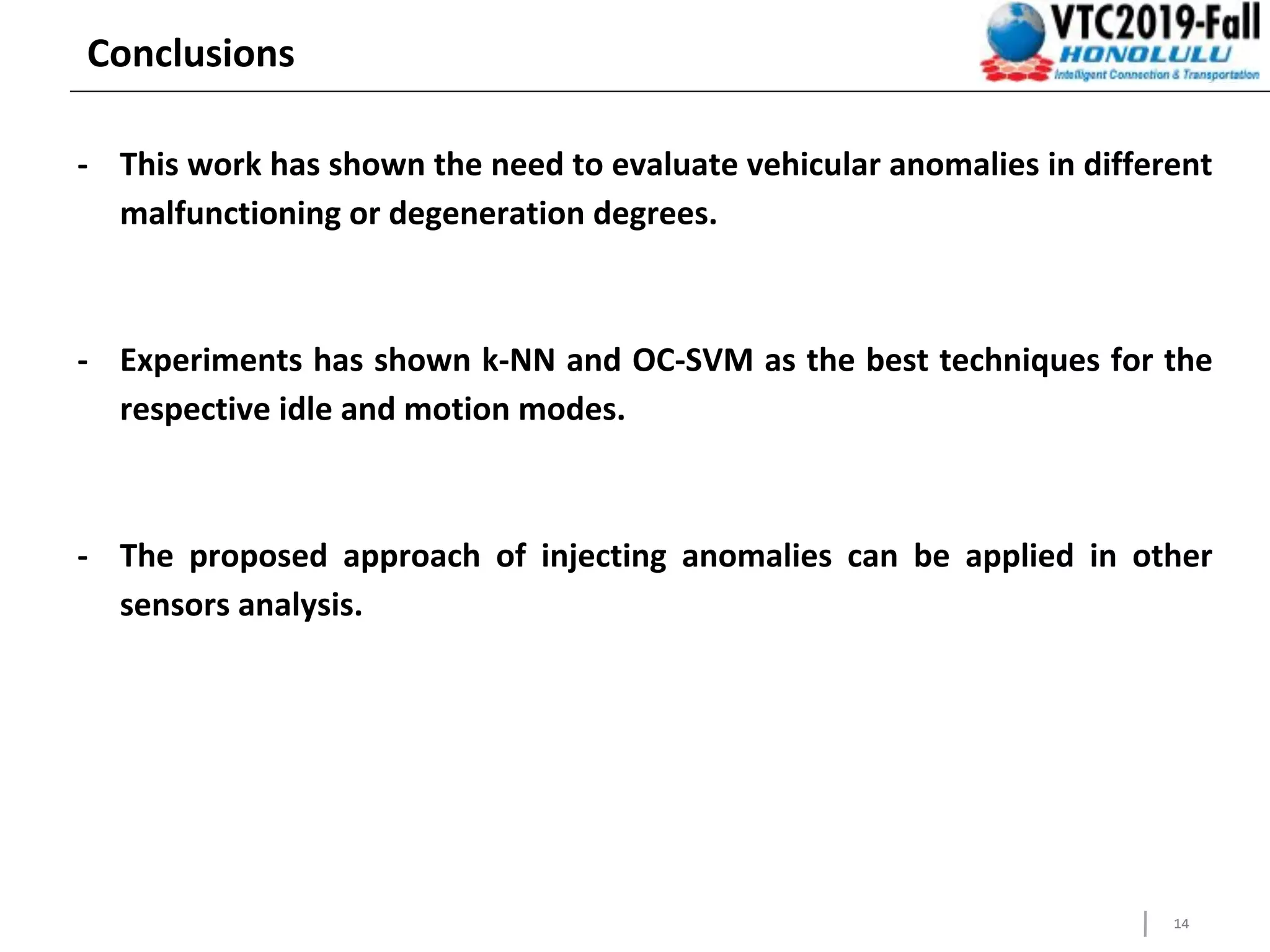 Conclusions

VTC2019-Fall
HONOLULU
Intelligent Connection & Transportation

- This work has shown the need to evaluate vehicular anomalies in different malfunctioning or degeneration degrees.

- Experiments has shown k-NN and OC-SVM as the best techniques for the respective idle and motion modes.

- The proposed approach of injecting anomalies can be applied in other sensors analysis.

14